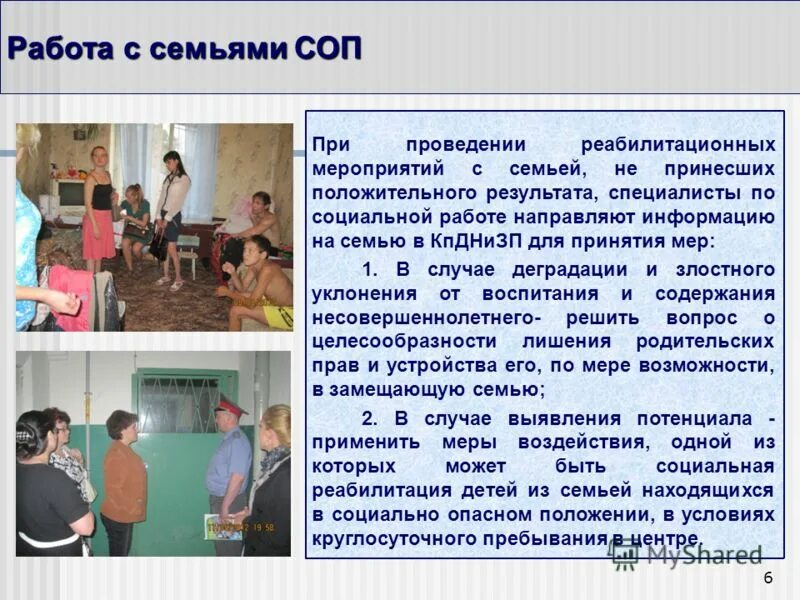 Работа с семьями СОП

При проведении реабилитационных мероприятий с семьей, не принесших положительного результата, специалисты по социальной работе направляют информацию на семью в КпДНиЗП для принятия мер:

1. В случае деградации и злостного уклонения от воспитания и содержания несовершеннолетнего- решить вопрос о целесообразности лишения родительских прав и устройства его, по мере возможности, в замещающую семью;

2. В случае выявления потенциала - применить меры воздействия, одной из которых может быть социальная реабилитация детей из семьей находящихся в социально опасном положении, в условиях круглосуточного пребывания в центре.

MyShared

6